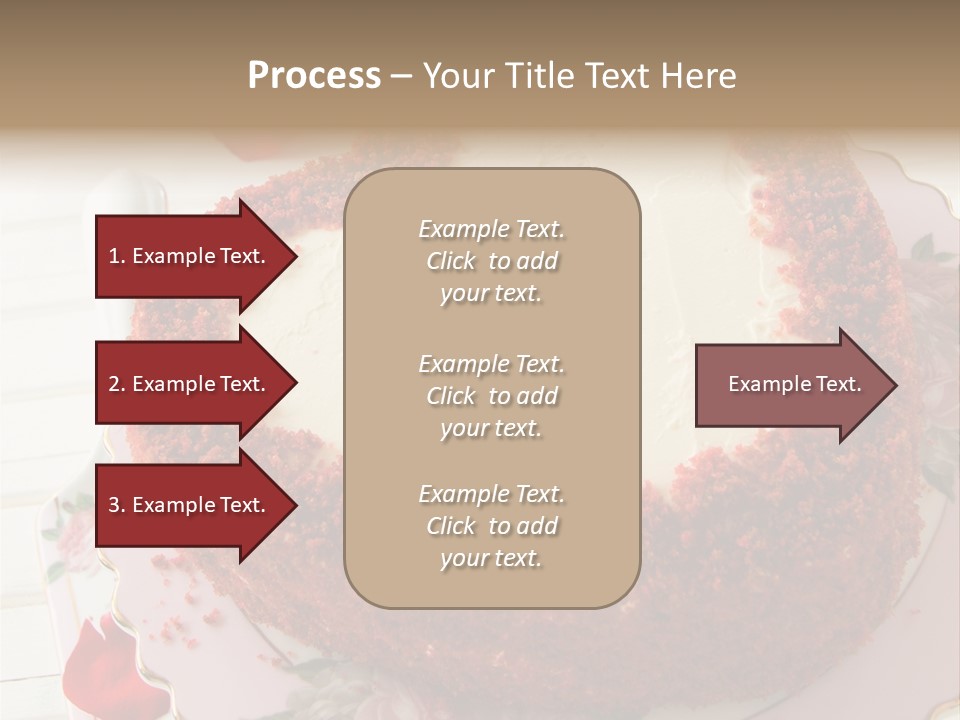 Process – Your Title Text Here

1. Example Text.

2. Example Text.

3. Example Text.

Example Text. Click to add your text.

Example Text. Click to add your text.

Example Text. Click to add your text.

Example Text.